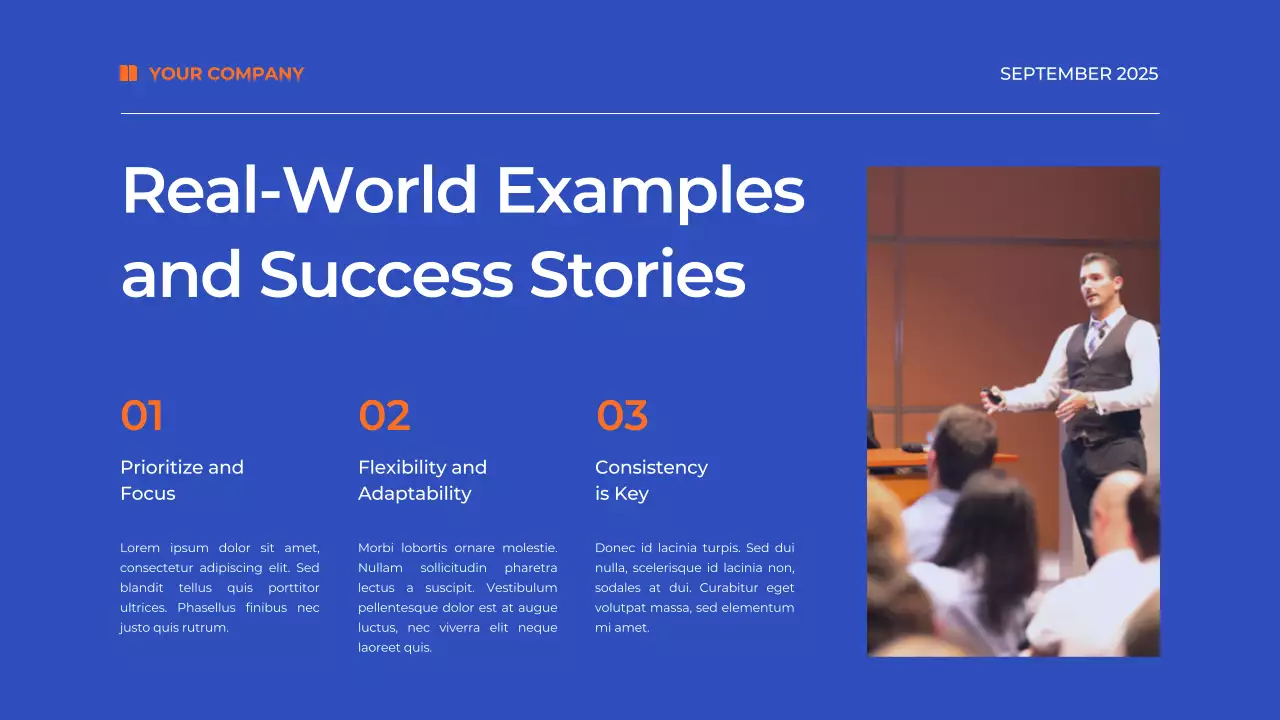 YOUR COMPANY

SEPTEMBER 2025

Real-World Examples and Success Stories

01

Prioritize and Focus

Lorem ipsum dolor sit amet, consectetur adipiscing elit. Sed blandit tellus quis porttitor ultrices. Phasellus finibus nec justo quis rutrum.

02

Flexibility and Adaptability

Morbi lobortis ornare molestie. Nullam sollicitudin pharetra lectus a suscipit. Vestibulum pellentesque dolor est at augue luctus, nec viverra elit neque laoreet quis.

03

Consistency is Key

Donec id lacinia turpis. Sed dui nulla, scelerisque id lacinia non, sodales at dui. Curabitur eget volutpat massa, sed elementum mi amet.